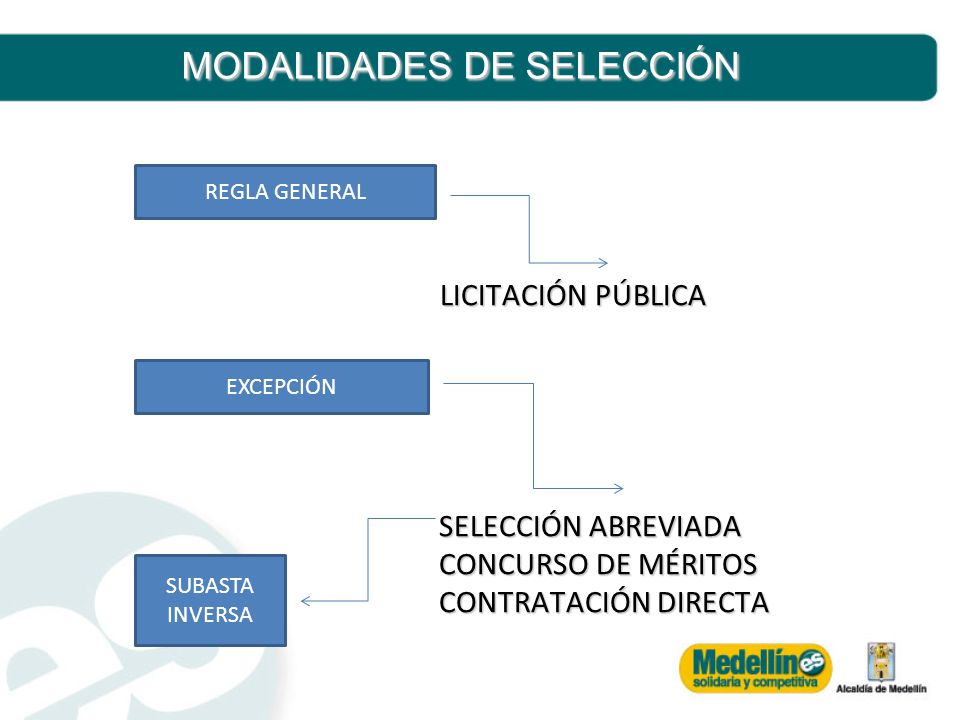 MODALIDADES DE SELECCIÓN

REGLA GENERAL

LICITACIÓN PÚBLICA

EXCEPCIÓN

SELECCIÓN ABREVIADA
CONCURSO DE MÉRITOS
CONTRATACIÓN DIRECTA

SUBASTA INVERSA

Medellín es solidaria y competitiva

Alcaldía de Medellín